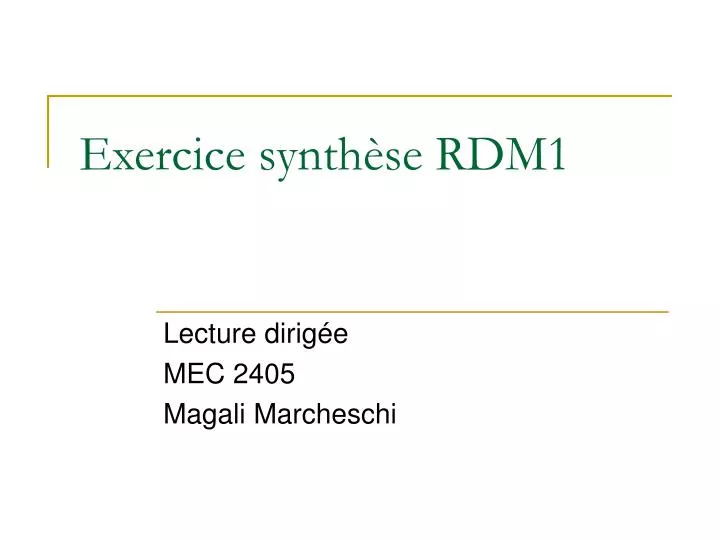 Exercice synthèse RDM1

Lecture dirigée
MEC 2405
Magali Marcheschi